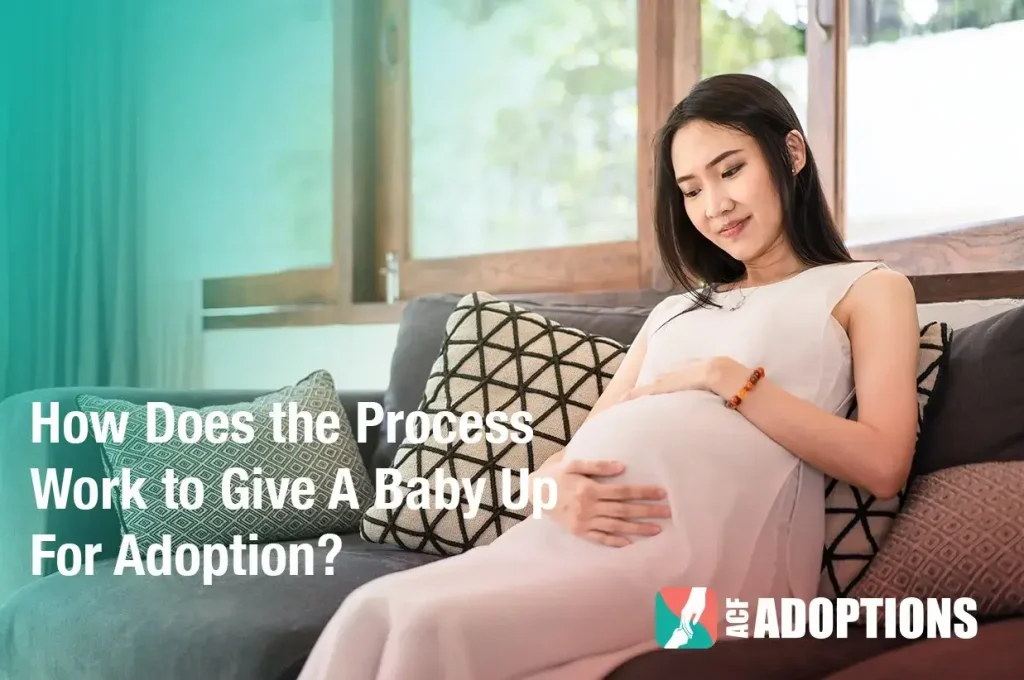 How Does the Process Work to Give A Baby Up For Adoption?

ACF ADOPTIONS